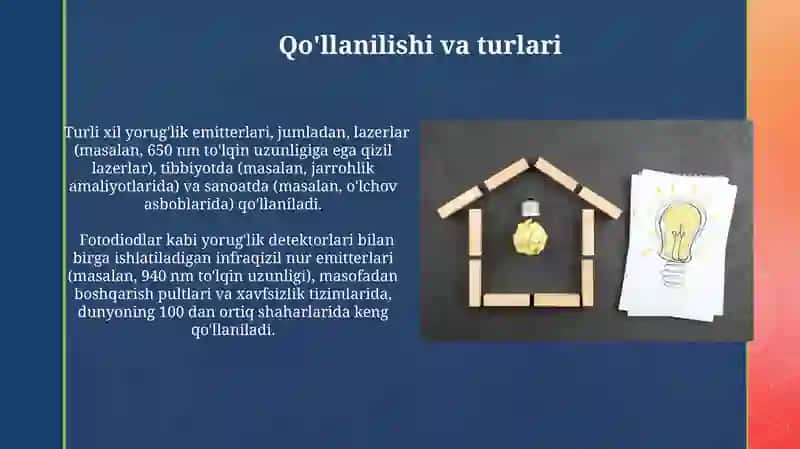 Qo'llanilishi va turlari

Turli xil yorug'lik emitterlari, jumladan, lazerlar (masalan, 650 nm to'lqin uzunligiga ega qizil lazerlar), tibbiyotda (masalan, jarrohlik amaliyotlarida) va sanoatda (masalan, o'lchov asboblarida) qo'llaniladi.

Fotodiodlar kabi yorug'lik detektorlari bilan birga ishlatiladigan infraqizil nur emitterlari (masalan, 940 nm to'lqin uzunligi), masofadan boshqarish pultlari va xavfsizlik tizimlarida, dunyoning 100 dan ortiq shaharlarida keng qo'llaniladi.